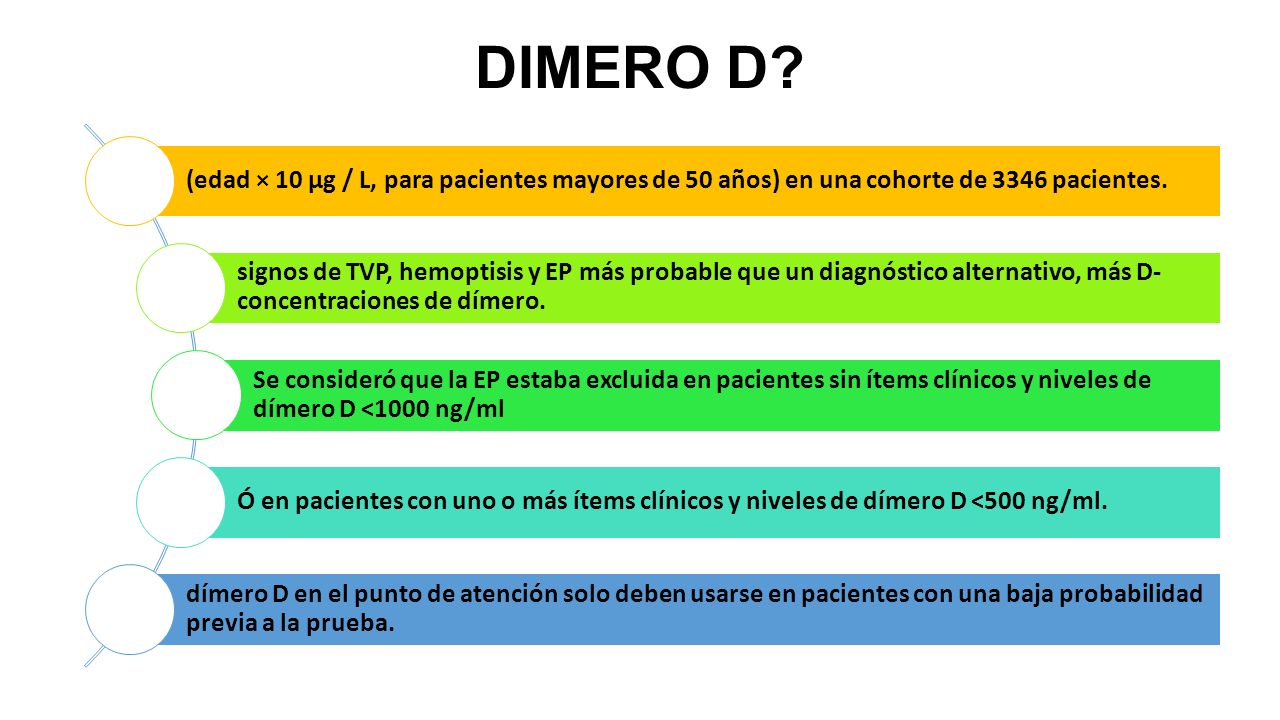 DIMERO D?

(edad × 10 µg / L, para pacientes mayores de 50 años) en una cohorte de 3346 pacientes.

signos de TVP, hemoptisis y EP más probable que un diagnóstico alternativo, más D-concentraciones de dímero.

Se consideró que la EP estaba excluida en pacientes sin ítems clínicos y niveles de dímero D <1000 ng/ml

Ó en pacientes con uno o más ítems clínicos y niveles de dímero D <500 ng/ml.

dímero D en el punto de atención solo deben usarse en pacientes con una baja probabilidad previa a la prueba.